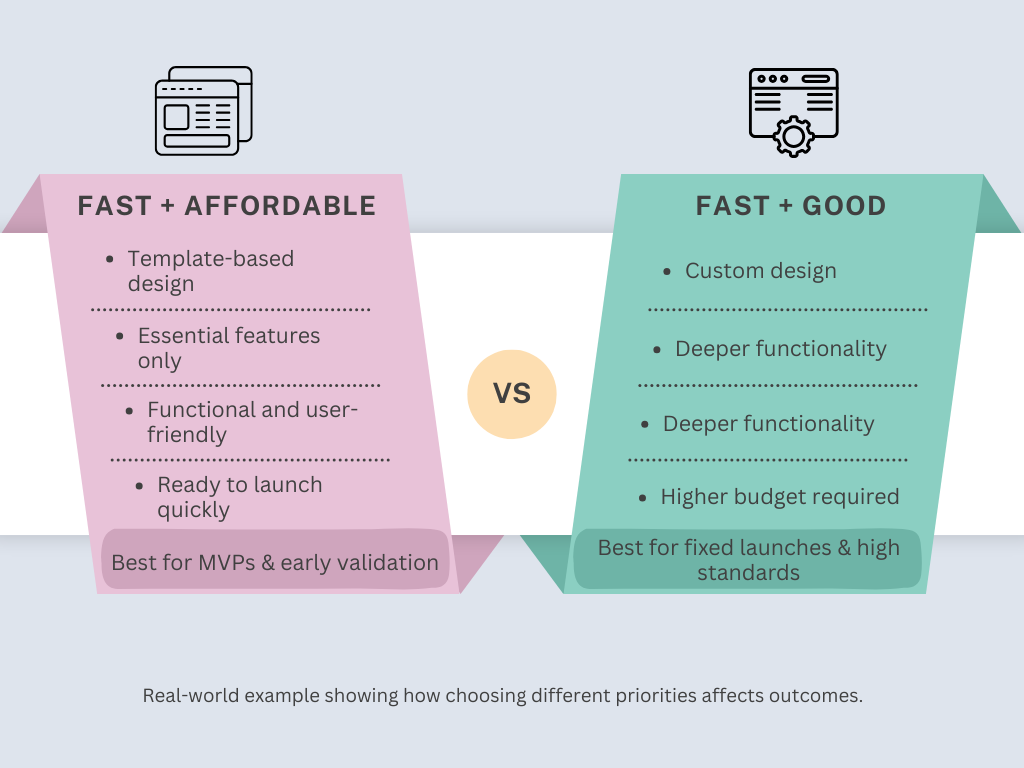 FAST + AFFORDABLE

- Template-based design
- Essential features only
- Functional and user-friendly
- Ready to launch quickly

Best for MVPs & early validation

VS

FAST + GOOD

- Custom design
- Deeper functionality
- Deeper functionality
- Higher budget required

Best for fixed launches & high standards

Real-world example showing how choosing different priorities affects outcomes.